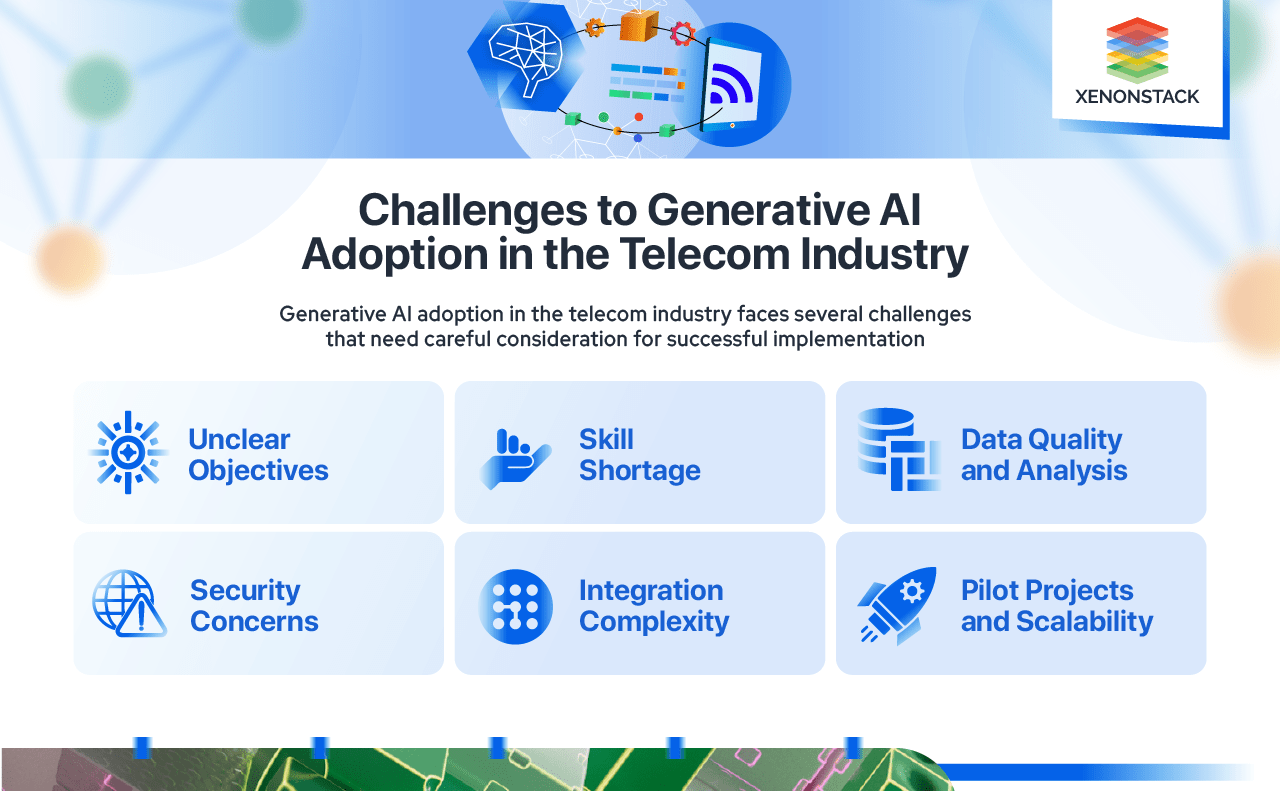 XENONSTACK

Challenges to Generative AI Adoption in the Telecom Industry

Generative AI adoption in the telecom industry faces several challenges that need careful consideration for successful implementation

Unclear Objectives

Skill Shortage

Data Quality and Analysis

Security Concerns

Integration Complexity

Pilot Projects and Scalability